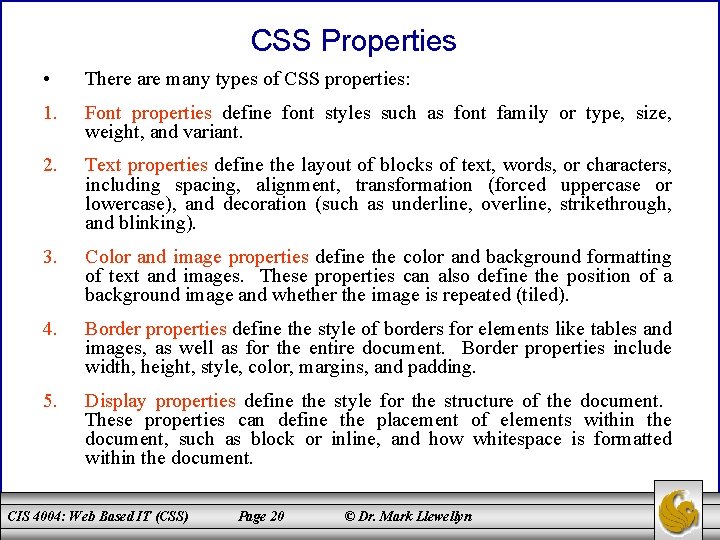 CSS Properties

• There are many types of CSS properties:

1. Font properties define font styles such as font family or type, size, weight, and variant.

2. Text properties define the layout of blocks of text, words, or characters, including spacing, alignment, transformation (forced uppercase or lowercase), and decoration (such as underline, overline, strikethrough, and blinking).

3. Color and image properties define the color and background formatting of text and images. These properties can also define the position of a background image and whether the image is repeated (tiled).

4. Border properties define the style of borders for elements like tables and images, as well as for the entire document. Border properties include width, height, style, color, margins, and padding.

5. Display properties define the style for the structure of the document. These properties can define the placement of elements within the document, such as block or inline, and how whitespace is formatted within the document.

CIS 4004: Web Based IT (CSS) Page 20 © Dr. Mark Llewellyn